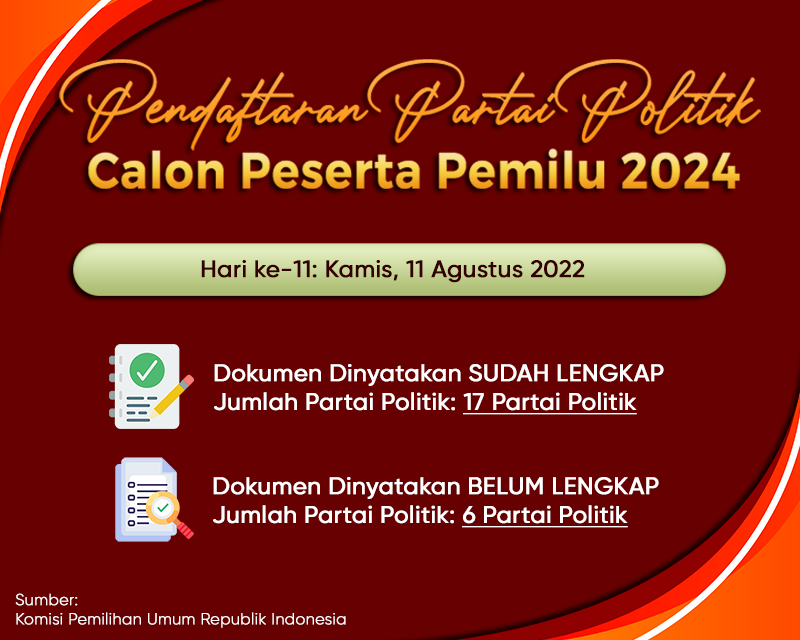 Pendaftaran Partai Politik
Calon Peserta Pemilu 2024

Hari ke-11: Kamis, 11 Agustus 2022

Dokumen Dinyatakan SUDAH LENGKAP
Jumlah Partai Politik: 17 Partai Politik

Dokumen Dinyatakan BELUM LENGKAP
Jumlah Partai Politik: 6 Partai Politik

Sumber:
Komisi Pemilihan Umum Republik Indonesia